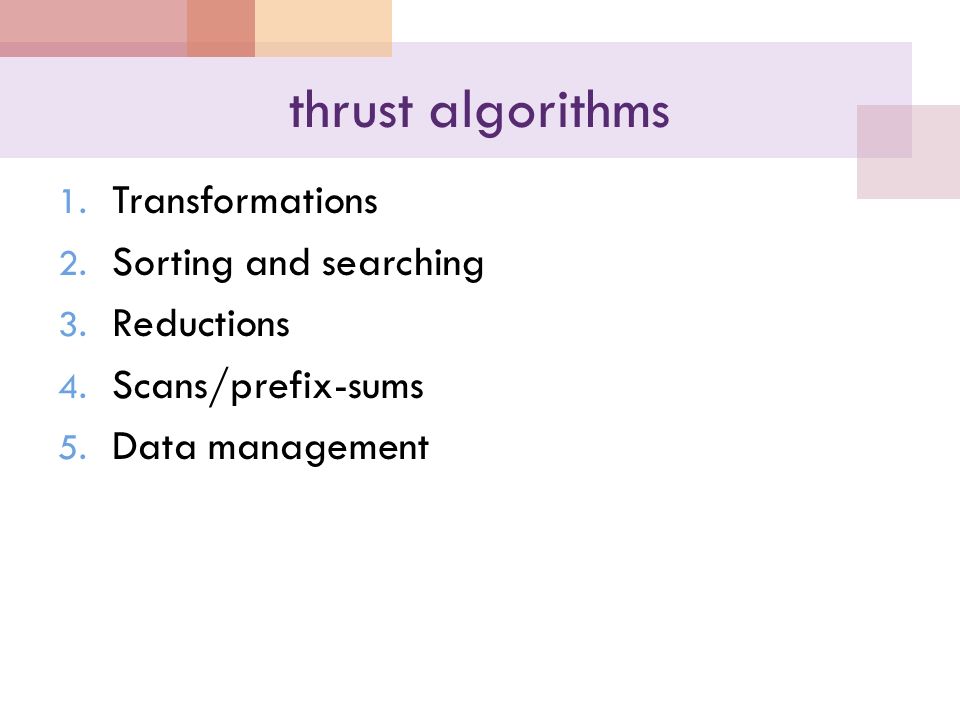 thrust algorithms

1. Transformations
2. Sorting and searching
3. Reductions
4. Scans/prefix-sums
5. Data management